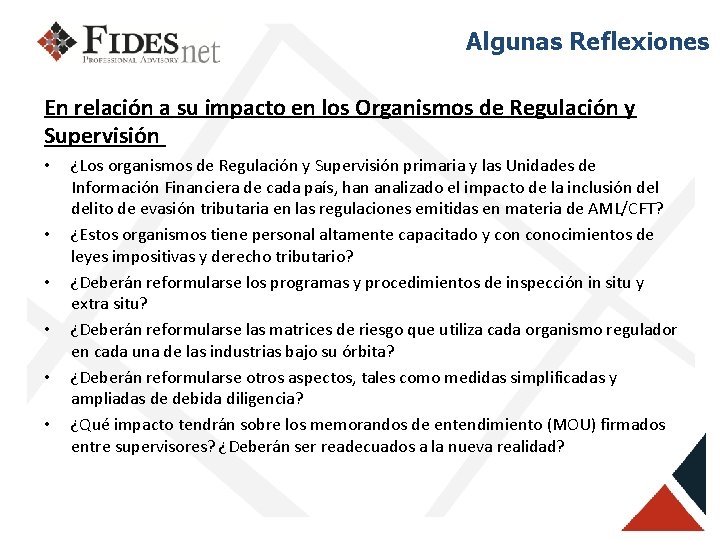 FIDESnet
PROFESSIONAL ADVISORY

Algunas Reflexiones

En relación a su impacto en los Organismos de Regulación y Supervisión

• ¿Los organismos de Regulación y Supervisión primaria y las Unidades de Información Financiera de cada país, han analizado el impacto de la inclusión del delito de evasión tributaria en las regulaciones emitidas en materia de AML/CFT?
• ¿Estos organismos tiene personal altamente capacitado y con conocimientos de leyes impositivas y derecho tributario?
• ¿Deberán reformularse los programas y procedimientos de inspección in situ y extra situ?
• ¿Deberán reformularse las matrices de riesgo que utiliza cada organismo regulador en cada una de las industrias bajo su órbita?
• ¿Deberán reformularse otros aspectos, tales como medidas simplificadas y ampliadas de debida diligencia?
• ¿Qué impacto tendrán sobre los memorandos de entendimiento (MOU) firmados entre supervisores? ¿Deberán ser readecuados a la nueva realidad?